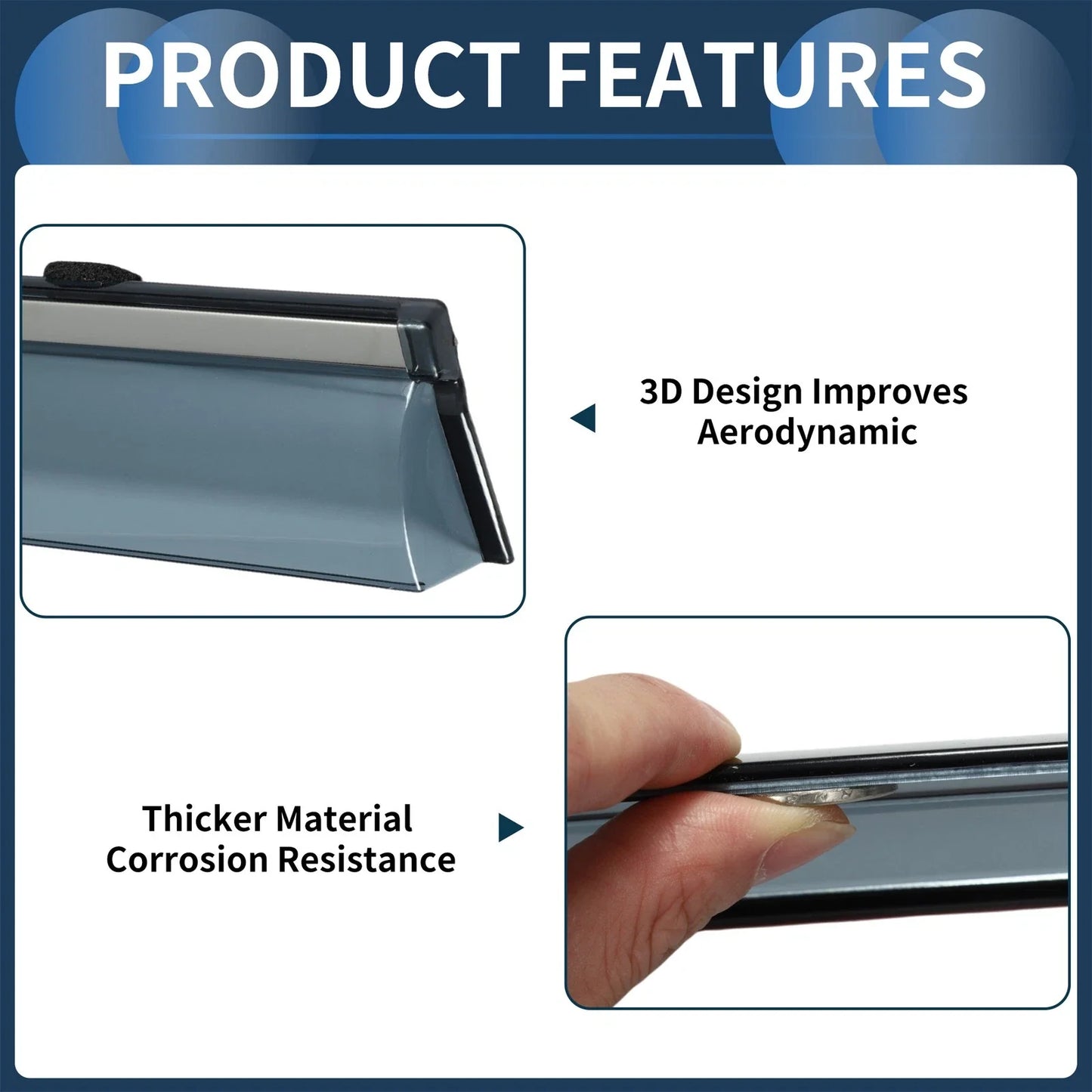 PRODUCT FEATURES

3D Design Improves Aerodynamic

Thicker Material Corrosion Resistance